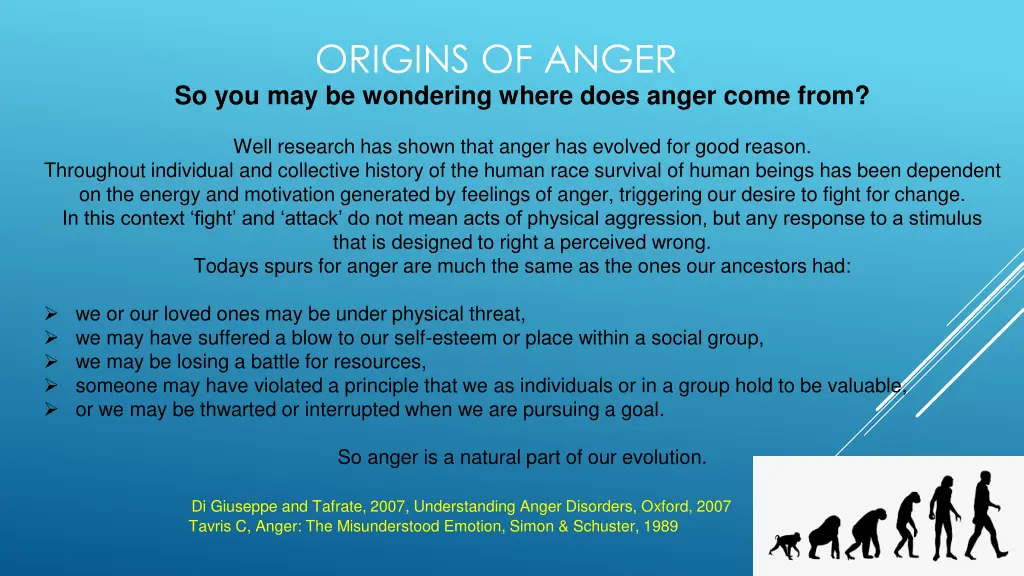 ORIGINS OF ANGER

So you may be wondering where does anger come from?

Well research has shown that anger has evolved for good reason.
Throughout individual and collective history of the human race survival of human beings has been dependent on the energy and motivation generated by feelings of anger, triggering our desire to fight for change.
In this context ‘fight’ and ‘attack’ do not mean acts of physical aggression, but any response to a stimulus that is designed to right a perceived wrong.
Todays spurs for anger are much the same as the ones our ancestors had:

➢ we or our loved ones may be under physical threat,
➢ we may have suffered a blow to our self-esteem or place within a social group,
➢ we may be losing a battle for resources,
➢ someone may have violated a principle that we as individuals or in a group hold to be valuable,
➢ or we may be thwarted or interrupted when we are pursuing a goal.

So anger is a natural part of our evolution.

Di Giuseppe and Tafrate, 2007, Understanding Anger Disorders, Oxford, 2007
Tavris C, Anger: The Misunderstood Emotion, Simon & Schuster, 1989